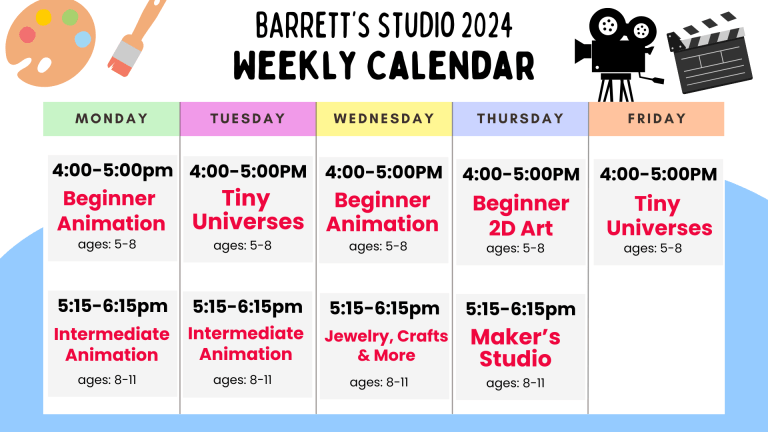 BARRETT'S STUDIO 2024
WEEKLY CALENDAR

| MONDAY | TUESDAY | WEDNESDAY | THURSDAY | FRIDAY |
|---|---|---|---|---|
| 4:00-5:00pm Beginner Animation ages: 5-8 | 4:00-5:00PM Tiny Universes ages: 5-8 | 4:00-5:00PM Beginner Animation ages: 5-8 | 4:00-5:00PM Beginner 2D Art ages: 5-8 | 4:00-5:00PM Tiny Universes ages: 5-8 |
| 5:15-6:15pm Intermediate Animation ages: 8-11 | 5:15-6:15pm Intermediate Animation ages: 8-11 | 5:15-6:15pm Jewelry, Crafts & More ages: 8-11 | 5:15-6:15pm Maker's Studio ages: 8-11 | |